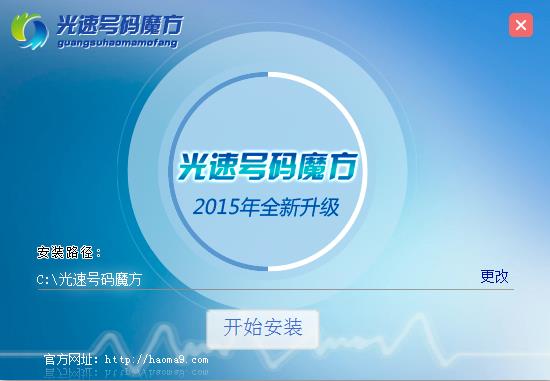 光速号码魔方
guangsuhaomamofang

光速号码魔方
2015年全新升级

安装路径:
C:\光速号码魔方
更改

开始安装

官方网址: http://haoma9.com